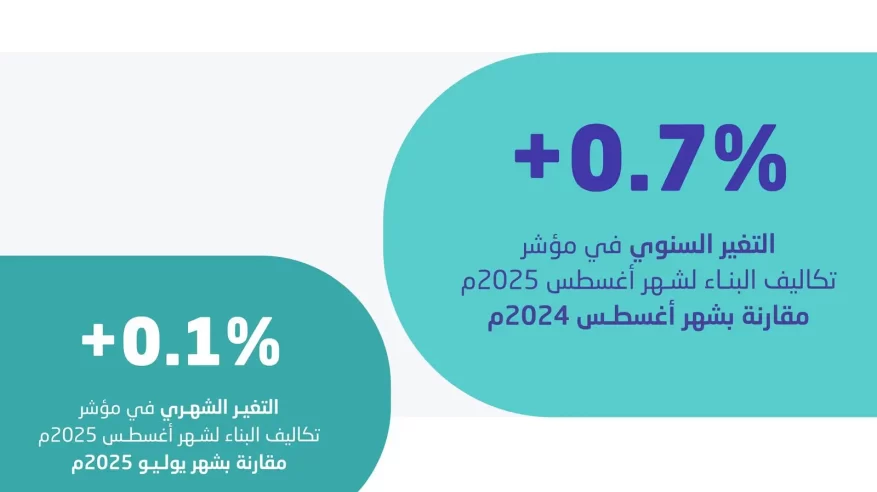 +0.7%

التغير السنوي في مؤشر
تكاليف البناء لشهر أغسطس 2025م
مقارنة بشهر أغسطس 2024م

+0.1%

التغير الشهري في مؤشر
تكاليف البناء لشهر أغسطس 2025م
مقارنة بشهر يوليو 2025م